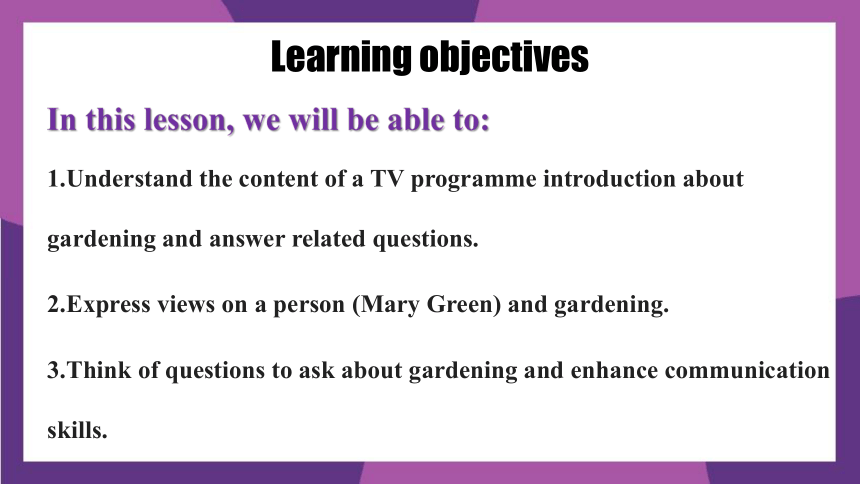 Learning objectives

In this lesson, we will be able to:

1.Understand the content of a TV programme introduction about gardening and answer related questions.

2.Express views on a person (Mary Green) and gardening.

3.Think of questions to ask about gardening and enhance communication skills.